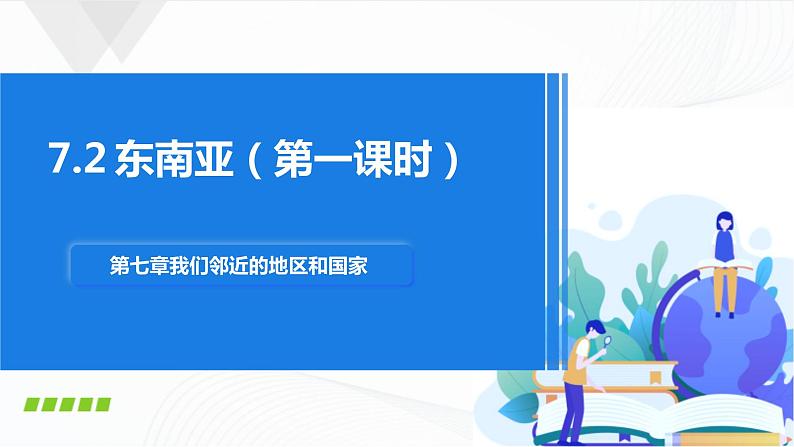 7.2 东南亚（第一课时）

第七章我们邻近的地区和国家